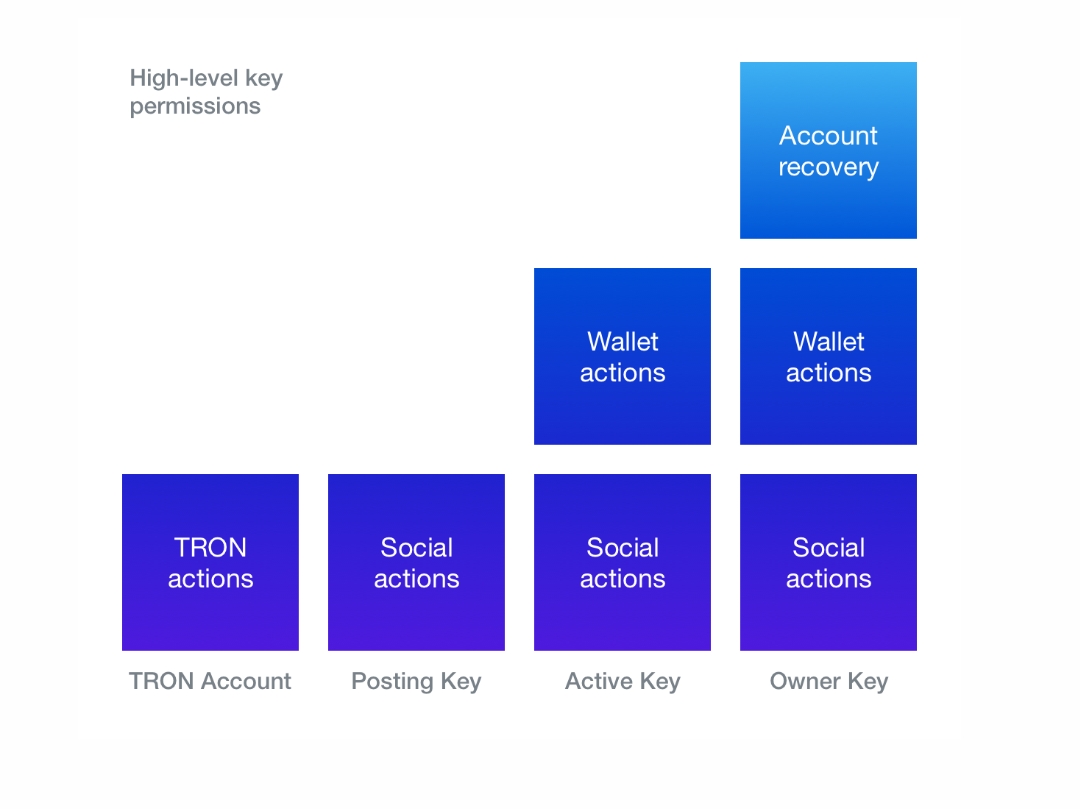 High-level key permissions

Account recovery

Wallet actions

Wallet actions

TRON actions

Social actions

Social actions

Social actions

TRON Account

Posting Key

Active Key

Owner Key